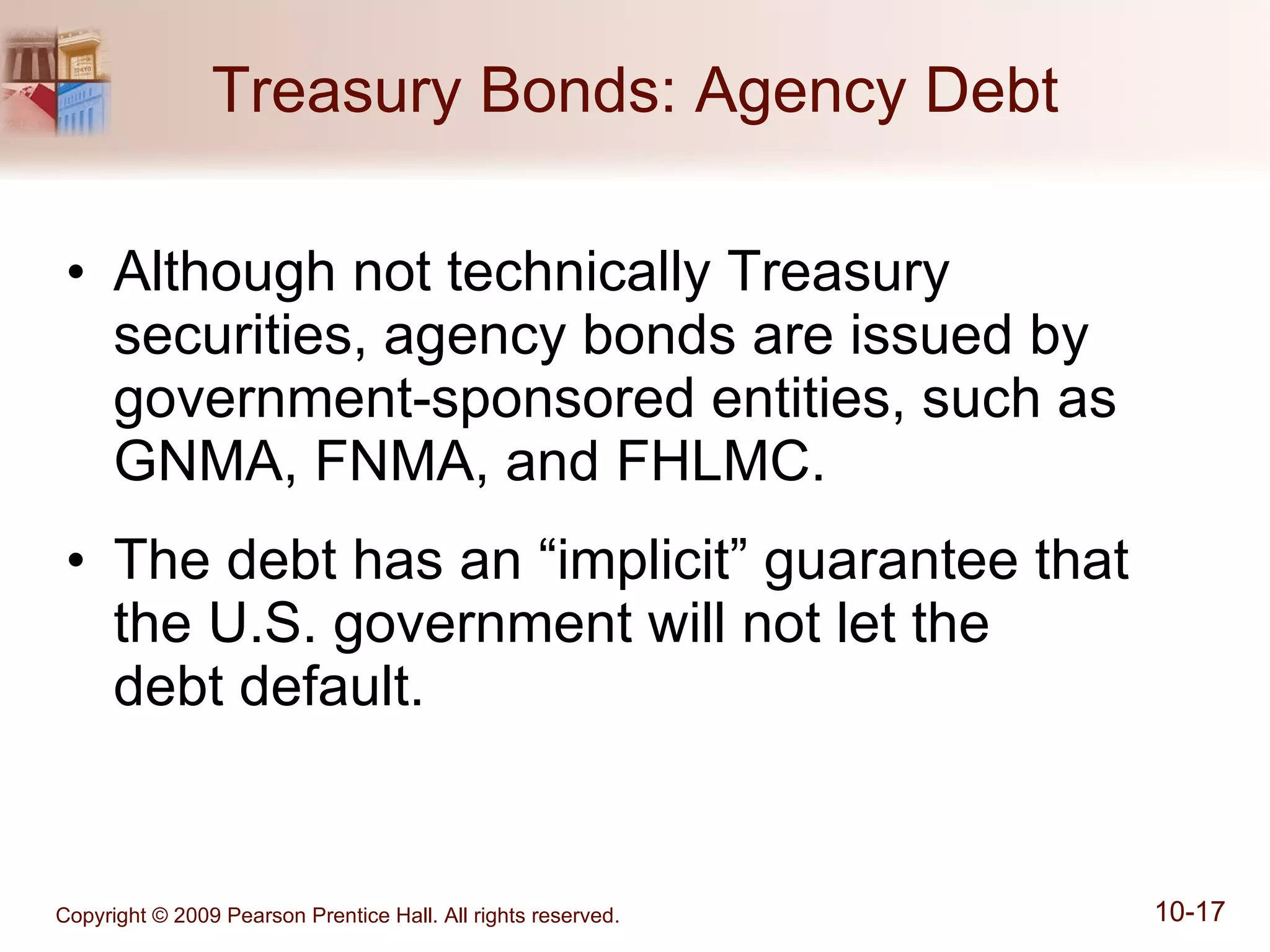 Treasury Bonds: Agency Debt

• Although not technically Treasury securities, agency bonds are issued by government-sponsored entities, such as GNMA, FNMA, and FHLMC.

• The debt has an “implicit” guarantee that the U.S. government will not let the debt default.

Copyright © 2009 Pearson Prentice Hall. All rights reserved.

10-17